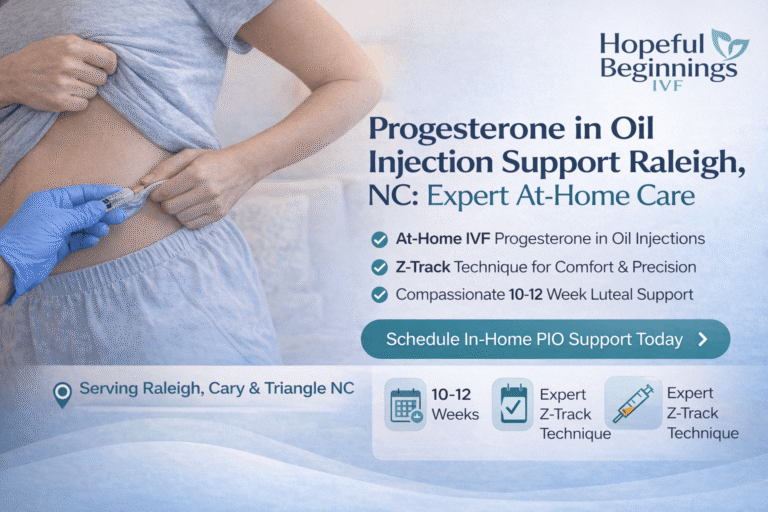 Hopeful Beginnings IVF

Progesterone in Oil Injection Support Raleigh, NC: Expert At-Home Care

At-Home IVF Progesterone in Oil Injections

Z-Track Technique for Comfort & Precision

Compassionate 10-12 Week Luteal Support

Schedule In-Home PIO Support Today

Serving Raleigh, Cary & Triangle NC

10-12 Weeks

Expert Z-Track Technique

Expert Z-Track Technique